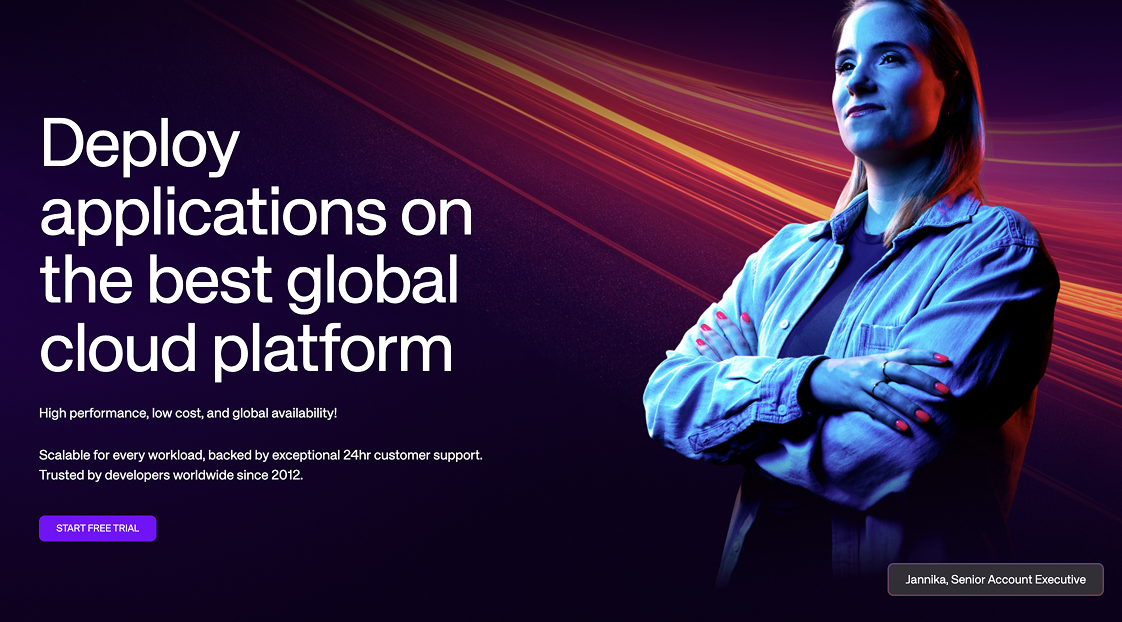 Deploy applications on the best global cloud platform

High performance, low cost, and global availability!

Scalable for every workload, backed by exceptional 24hr customer support. Trusted by developers worldwide since 2012.

START FREE TRIAL

Jannika, Senior Account Executive